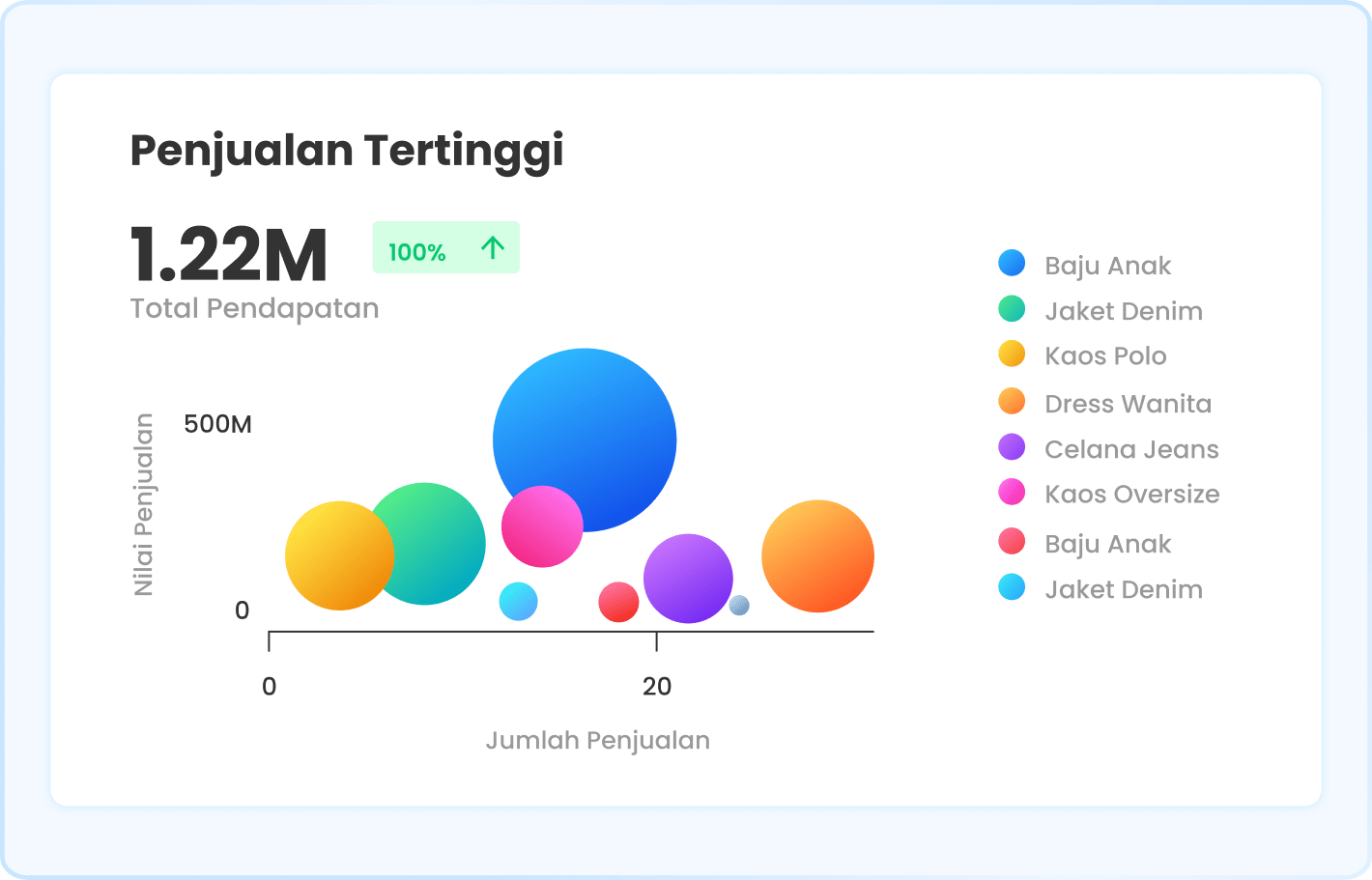 Penjualan Tertinggi

1.22M
100% ↑
Total Pendapatan

Nilai Penjualan
500M
0

0
20
Jumlah Penjualan

Baju Anak
Jaket Denim
Kaos Polo
Dress Wanita
Celana Jeans
Kaos Oversize
Baju Anak
Jaket Denim